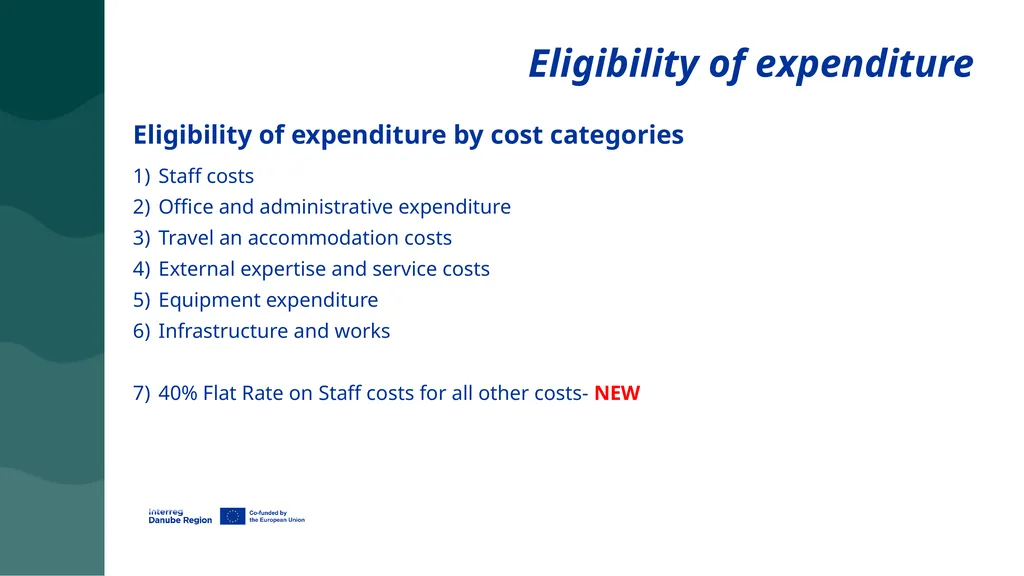 Eligibility of expenditure

Eligibility of expenditure by cost categories

1) Staff costs
2) Office and administrative expenditure
3) Travel an accommodation costs
4) External expertise and service costs
5) Equipment expenditure
6) Infrastructure and works

7) 40% Flat Rate on Staff costs for all other costs- NEW

Interreg
Danube Region

Co-funded by
the European Union